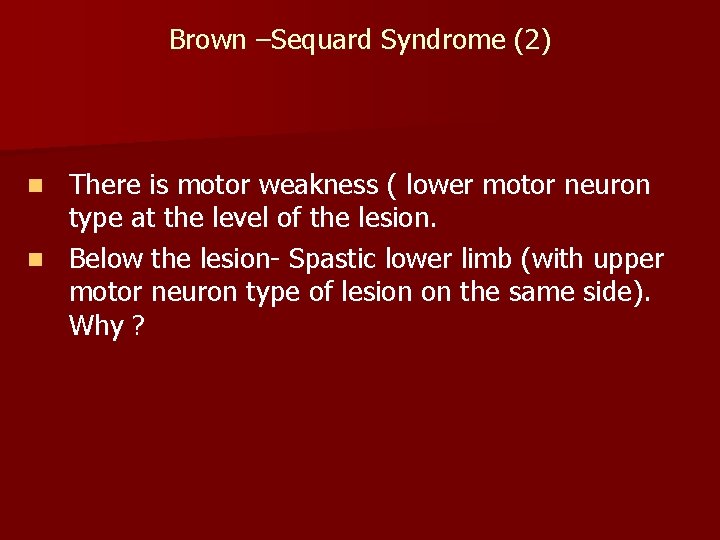 Brown –Sequard Syndrome (2)

There is motor weakness ( lower motor neuron type at the level of the lesion.

Below the lesion- Spastic lower limb (with upper motor neuron type of lesion on the same side). Why ?